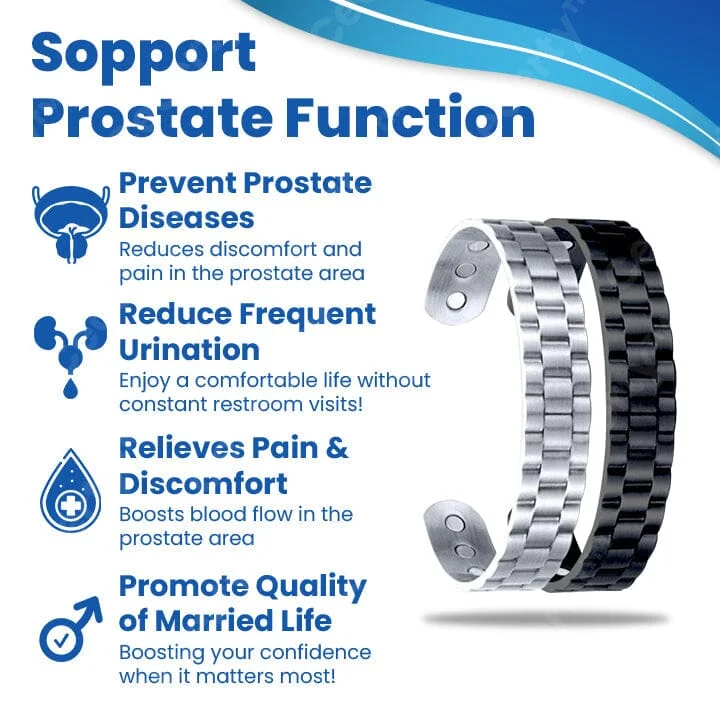 Sopport Prostate Function

Prevent Prostate Diseases
Reduces discomfort and pain in the prostate area

Reduce Frequent Urination
Enjoy a comfortable life without constant restroom visits!

Relieves Pain & Discomfort
Boosts blood flow in the prostate area

Promote Quality of Married Life
Boosting your confidence when it matters most!